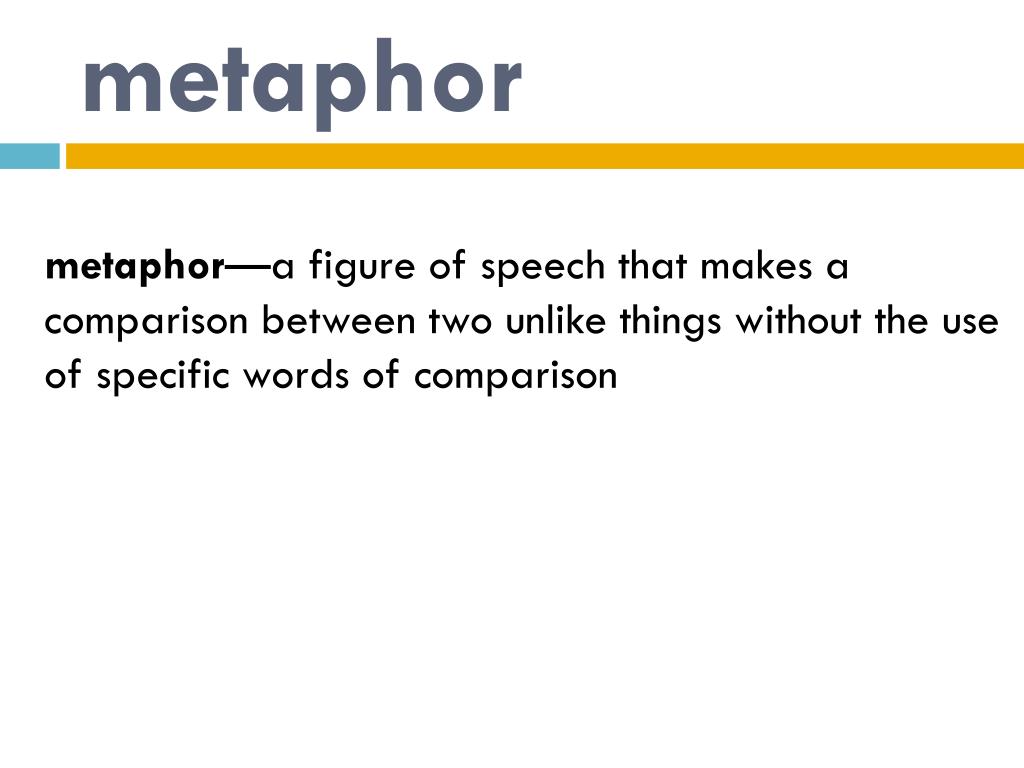 metaphor

metaphor—a figure of speech that makes a comparison between two unlike things without the use of specific words of comparison